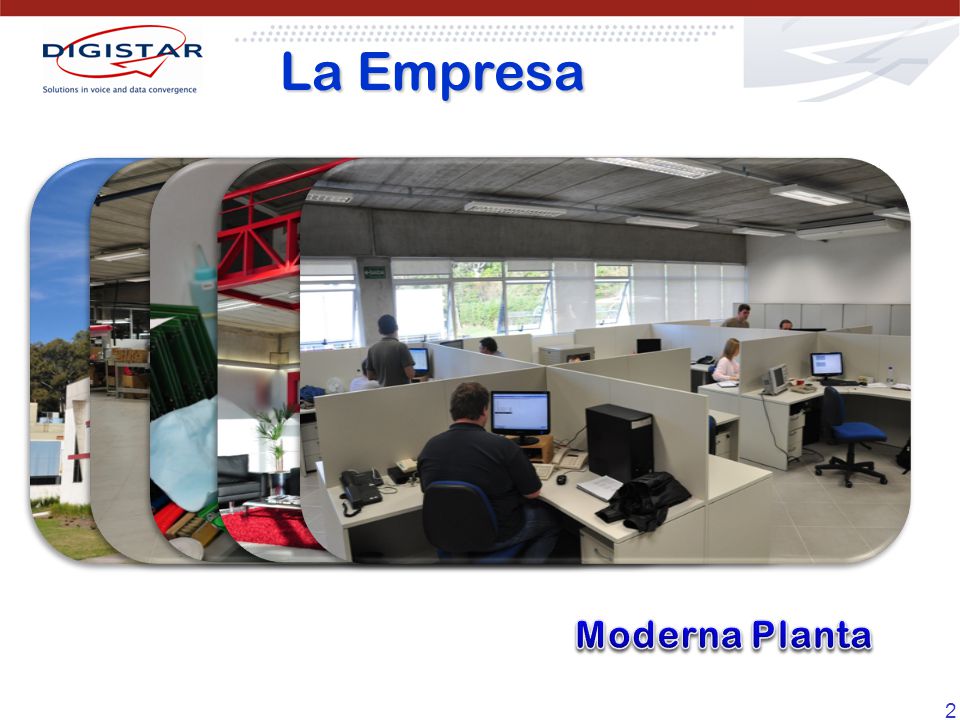 DIGISTAR
Solutions in voice and data convergence

La Empresa

Moderna Planta

2